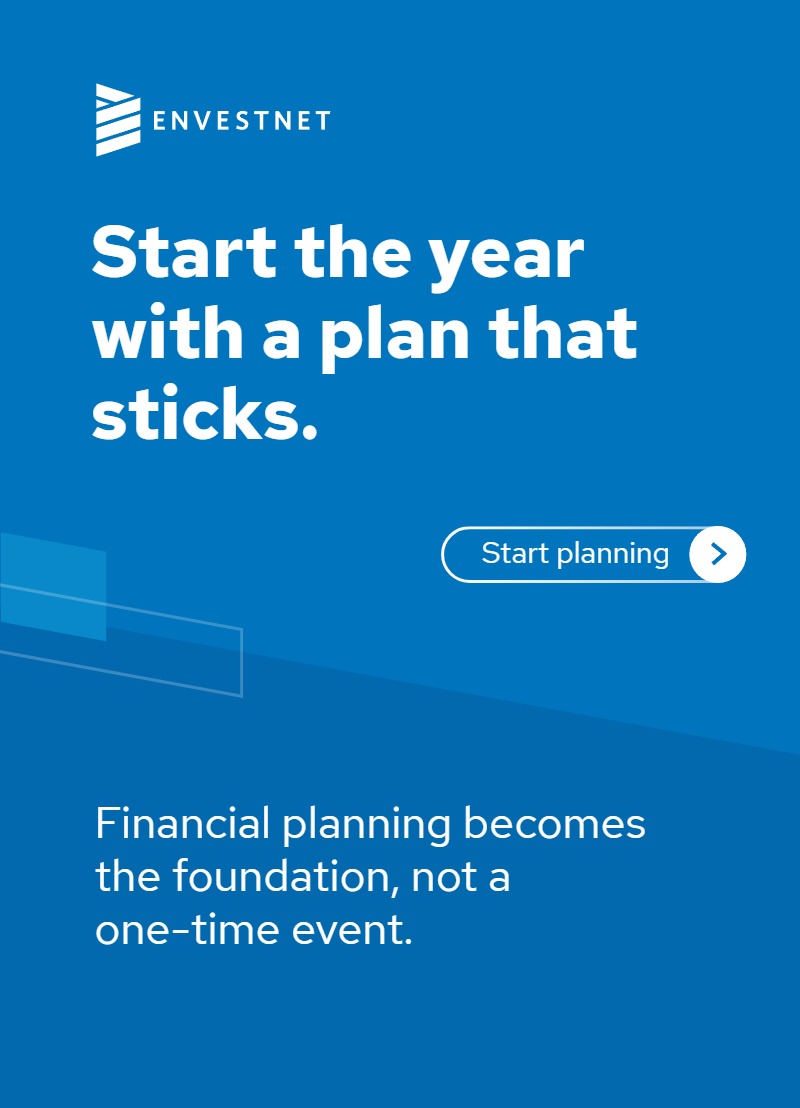 ENVESTNET

Start the year with a plan that sticks.

Start planning

Financial planning becomes the foundation, not a one-time event.